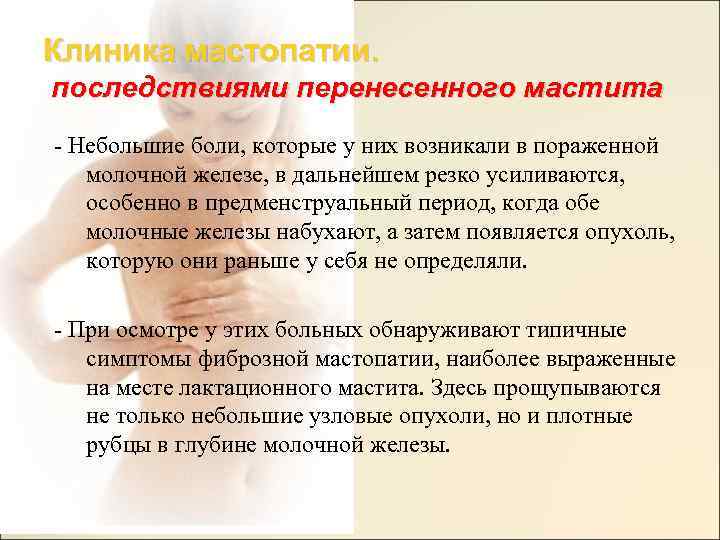 Клиника мастопатии.
последствиями перенесенного мастита

- Небольшие боли, которые у них возникали в пораженной молочной железе, в дальнейшем резко усиливаются, особенно в предменструальный период, когда обе молочные железы набухают, а затем появляется опухоль, которую они раньше у себя не определяли.

- При осмотре у этих больных обнаруживают типичные симптомы фиброзной мастопатии, наиболее выраженные на месте лактационного мастита. Здесь прощупываются не только небольшие узловые опухоли, но и плотные рубцы в глубине молочной железы.